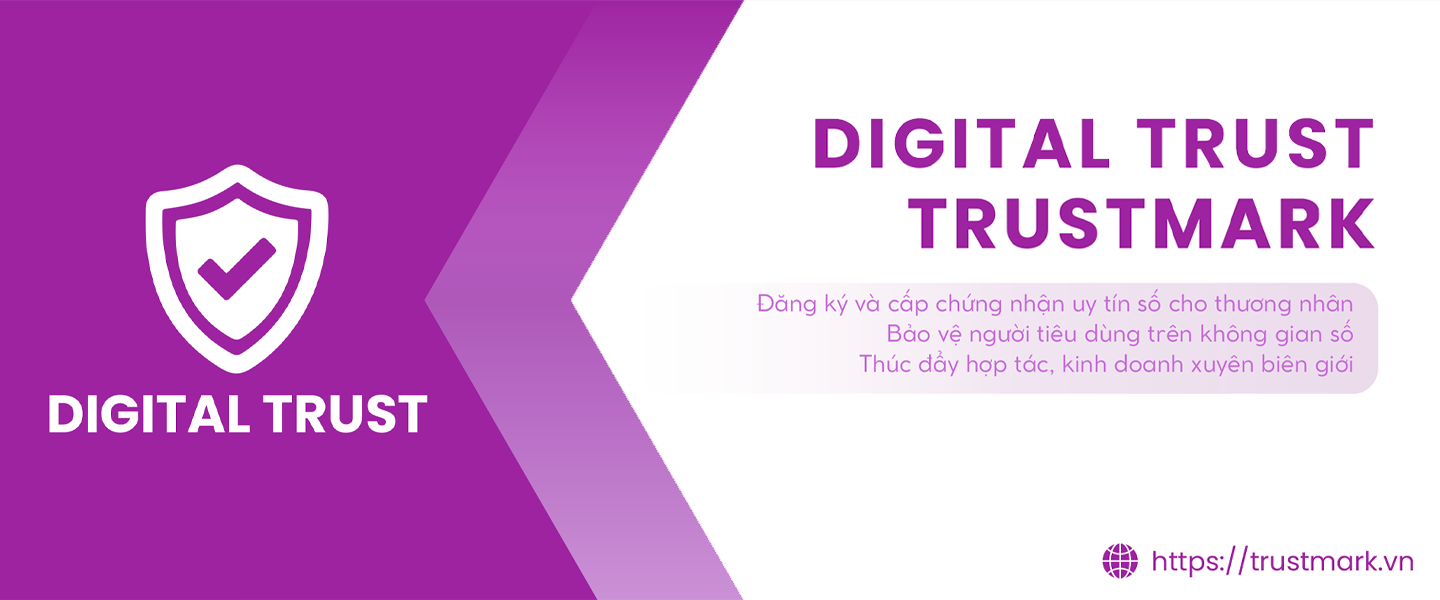 DIGITAL TRUST

DIGITAL TRUST
TRUSTMARK

Đăng ký và cấp chứng nhận uy tín số cho thương nhân
Bảo vệ người tiêu dùng trên không gian số
Thúc đẩy hợp tác, kinh doanh xuyên biên giới

https://trustmark.vn